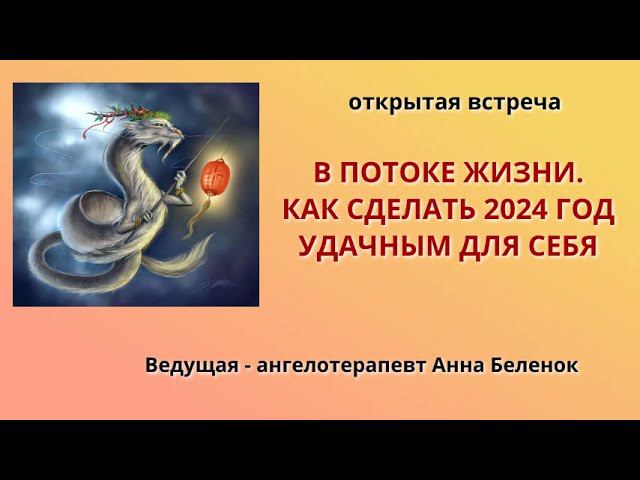 открытая встреча

В ПОТОКЕ ЖИЗНИ.
КАК СДЕЛАТЬ 2024 ГОД
УДАЧНЫМ ДЛЯ СЕБЯ

Ведущая - ангелотерапевт Анна Беленок